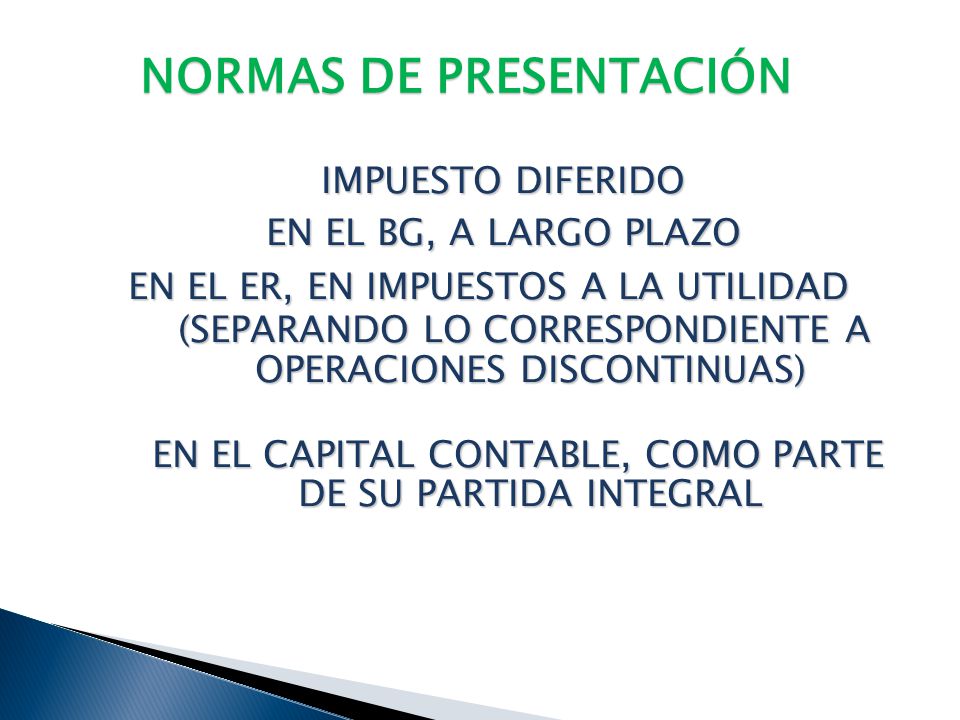 NORMAS DE PRESENTACIÓN

IMPUESTO DIFERIDO

EN EL BG, A LARGO PLAZO

EN EL ER, EN IMPUESTOS A LA UTILIDAD (SEPARANDO LO CORRESPONDIENTE A OPERACIONES DISCONTINUAS)

EN EL CAPITAL CONTABLE, COMO PARTE DE SU PARTIDA INTEGRAL